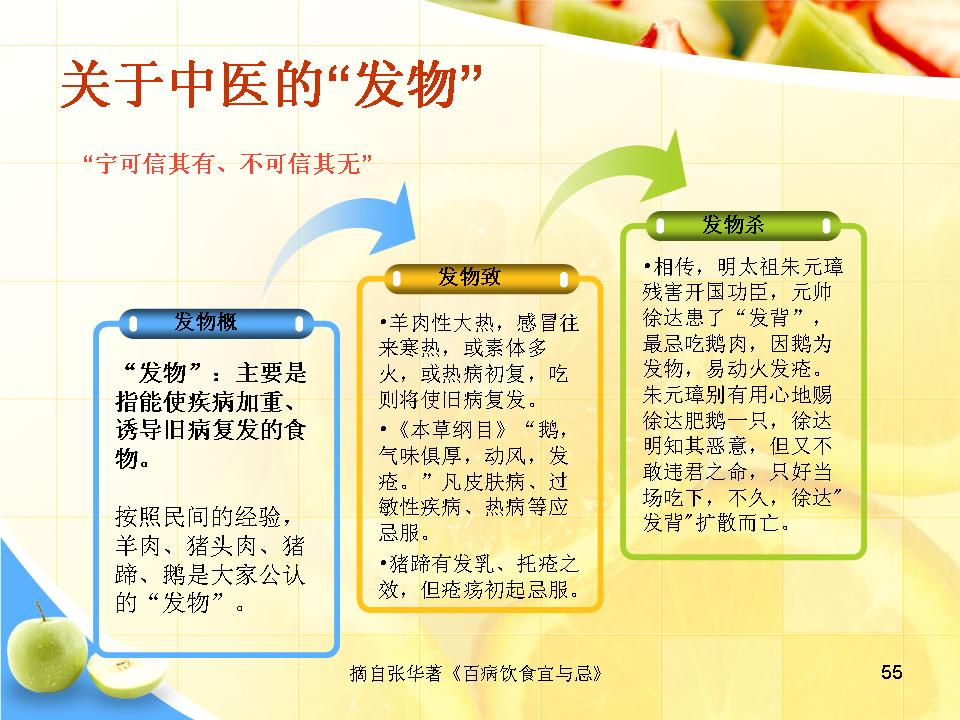 关于中医的“发物”

“宁可信其有、不可信其无”

发物概

“发物”：主要是指能使疾病加重、诱导旧病复发的食物。

按照民间的经验，羊肉、猪头肉、猪蹄、鹅是大家公认的“发物”。

发物致

•羊肉性大热，感冒往来寒热，或素体多火，或热病初复，吃则将使旧病复发。

•《本草纲目》“鹅，气味俱厚，动风，发疮。”凡皮肤病、过敏性疾病、热病等应忌服。

•猪蹄有发乳、托疮之效，但疮疡初起忌服。

发物杀

•相传，明太祖朱元璋残害开国功臣，元帅徐达患了“发背”，最忌吃鹅肉，因鹅为发物，易动火发疮。朱元璋别有用心地赐徐达肥鹅一只，徐达明知其恶意，但又不敢违君之命，只好当场吃下，不久，徐达”发背”扩散而亡。

摘自张华著《百病饮食宜与忌》

55